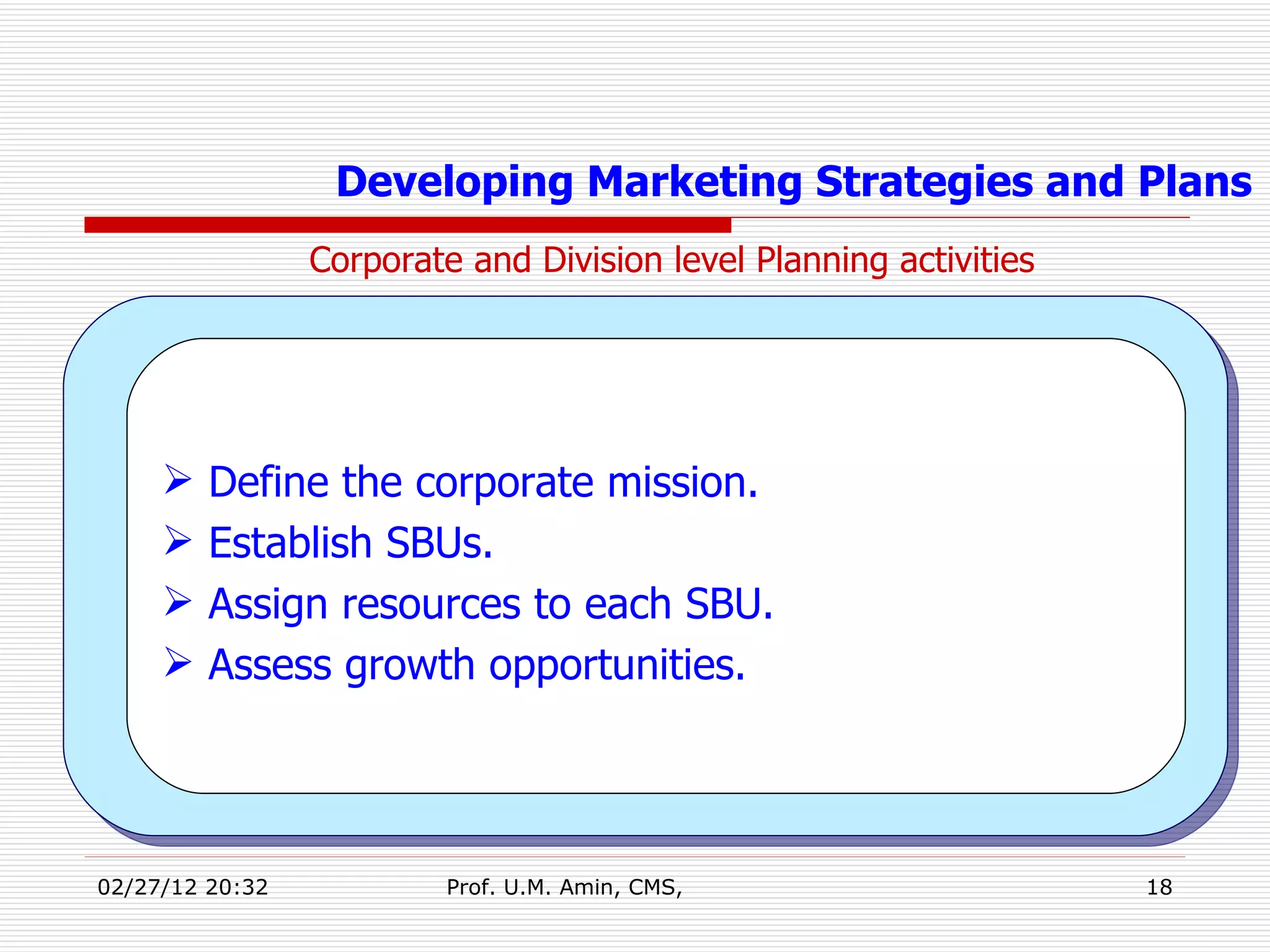 Developing Marketing Strategies and Plans

Corporate and Division level Planning activities

➢ Define the corporate mission.
➢ Establish SBUs.
➢ Assign resources to each SBU.
➢ Assess growth opportunities.

02/27/12 20:32

Prof. U.M. Amin, CMS,

18